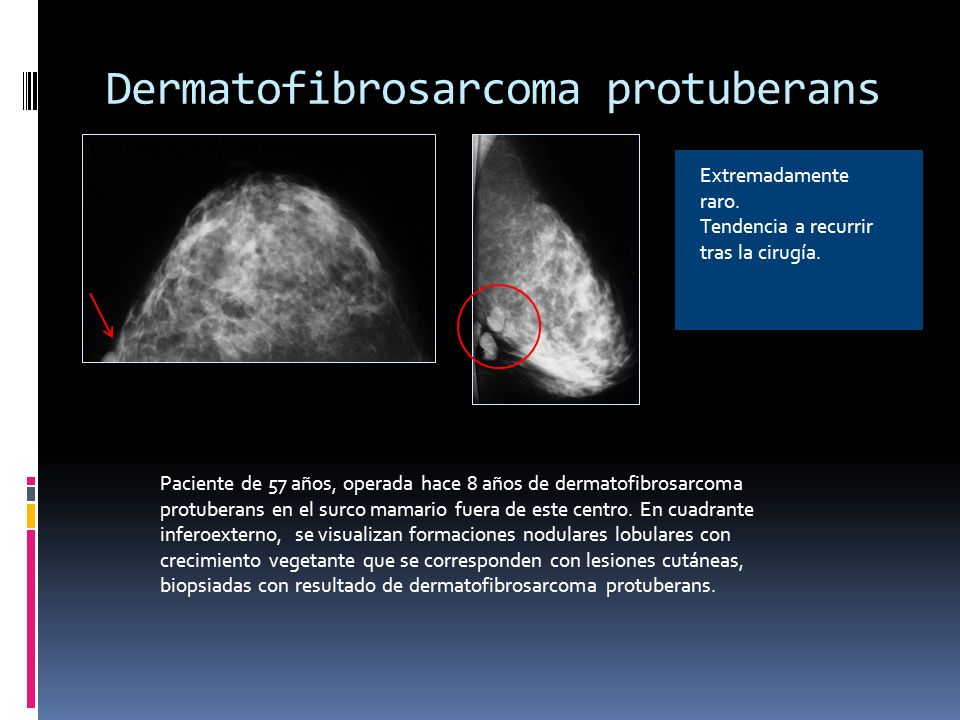 Dermatofibrosarcoma protuberans

Extremadamente raro.
Tendencia a recurrir tras la cirugía.

Paciente de 57 años, operada hace 8 años de dermatofibrosarcoma protuberans en el surco mamario fuera de este centro. En cuadrante inferoexterno, se visualizan formaciones nodulares lobulares con crecimiento vegetante que se corresponden con lesiones cutáneas, biopsiadas con resultado de dermatofibrosarcoma protuberans.